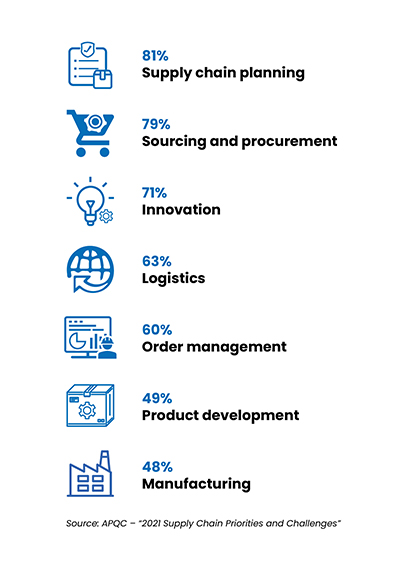 81%
Supply chain planning

79%
Sourcing and procurement

71%
Innovation

63%
Logistics

60%
Order management

49%
Product development

48%
Manufacturing

Source: APQC – "2021 Supply Chain Priorities and Challenges"